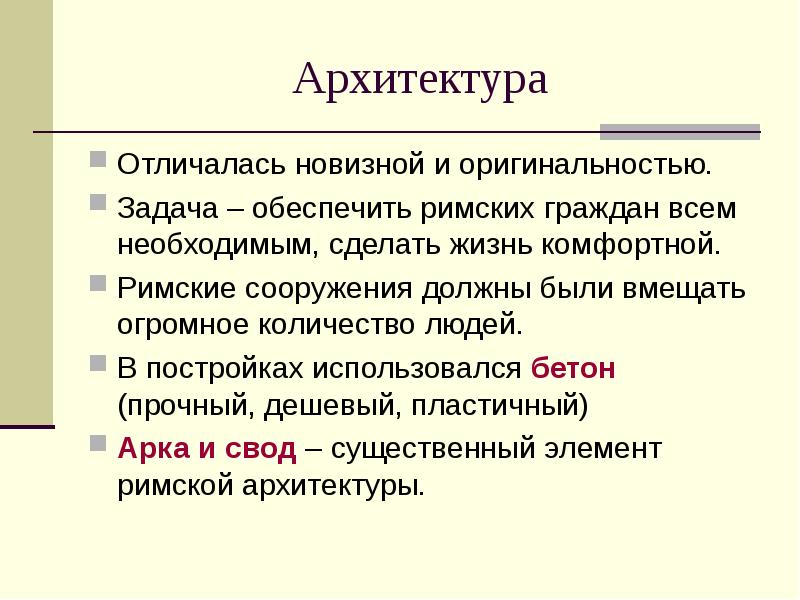 Архитектура

Отличалась новизной и оригинальностью.

Задача – обеспечить римских граждан всем необходимым, сделать жизнь комфортной.

Римские сооружения должны были вмещать огромное количество людей.

В постройках использовался бетон (прочный, дешевый, пластичный)

Арка и свод – существенный элемент римской архитектуры.